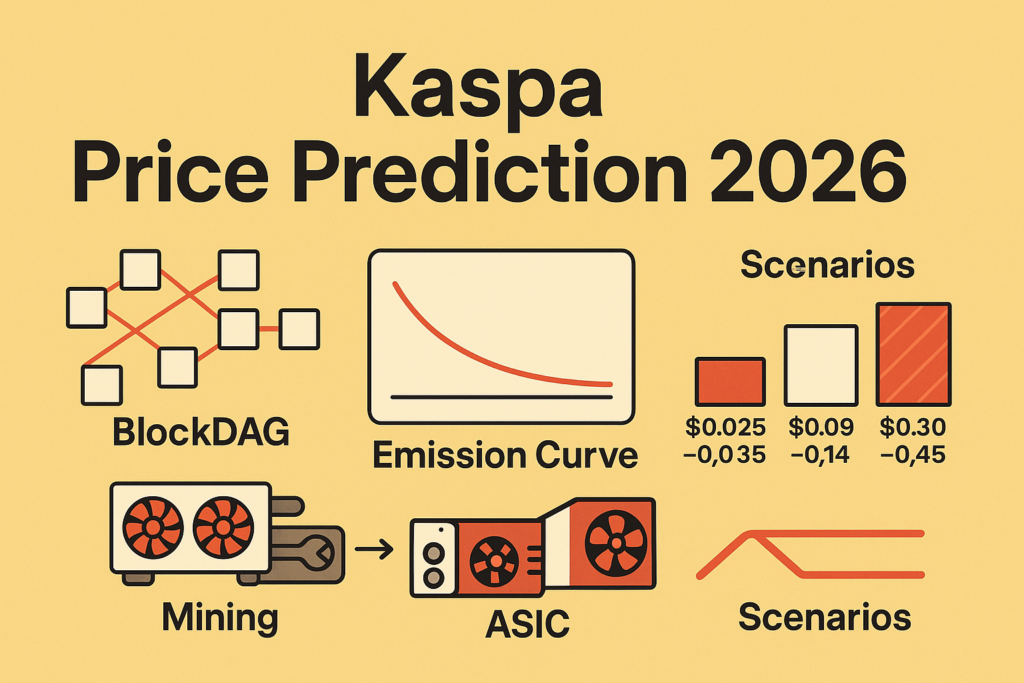 Kaspa
Price Prediction 2026

BlockDAG

Emission Curve

Scenarios

$0.025
–0,035

$0.09
–0,14

$0.30
–0,45

Mining

ASIC

Scenarios